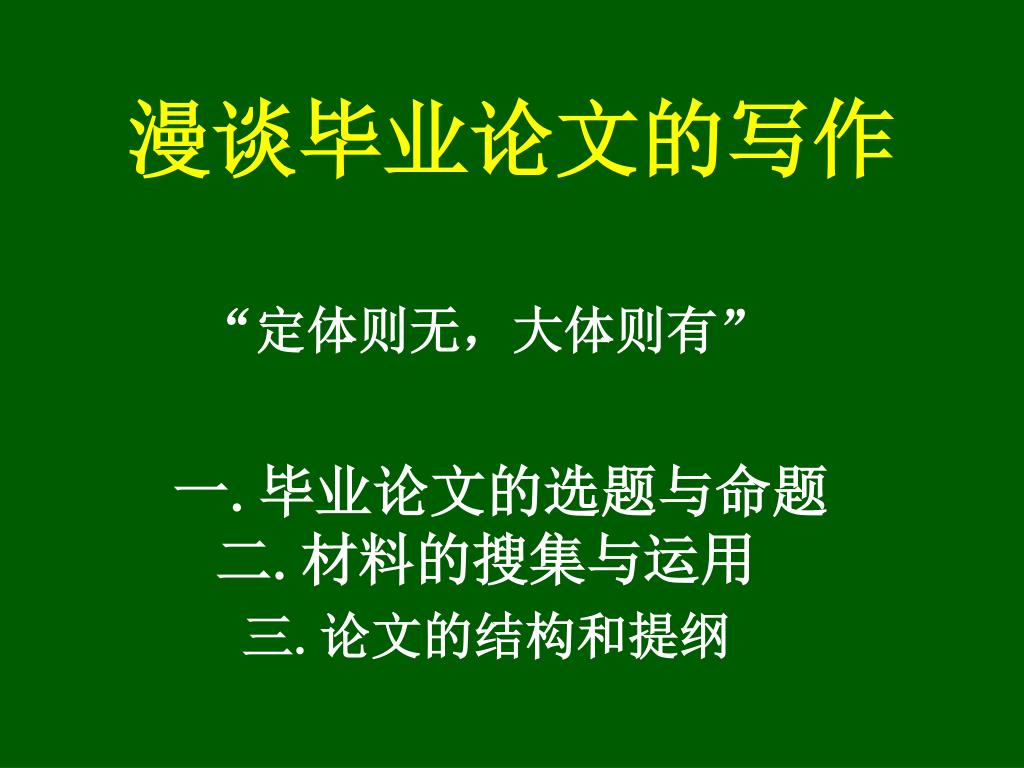 漫谈毕业论文的写作

“定体则无，大体则有”

一. 毕业论文的选题与命题
二. 材料的搜集与运用
三. 论文的结构和提纲